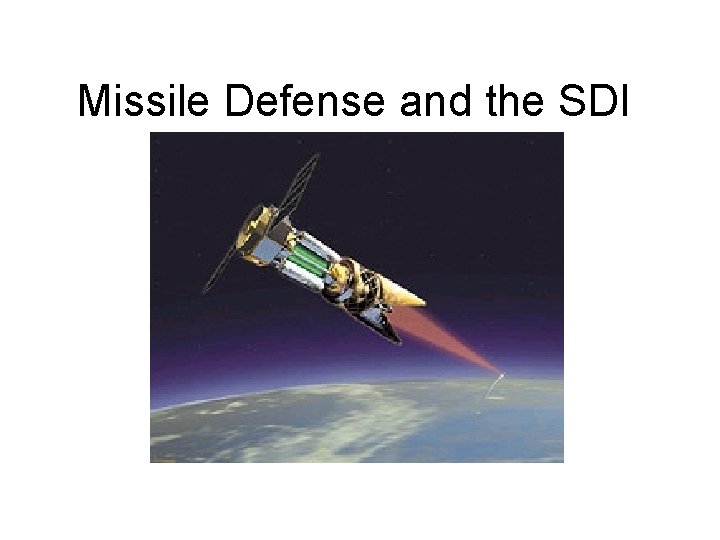 Missile Defense and the SDI